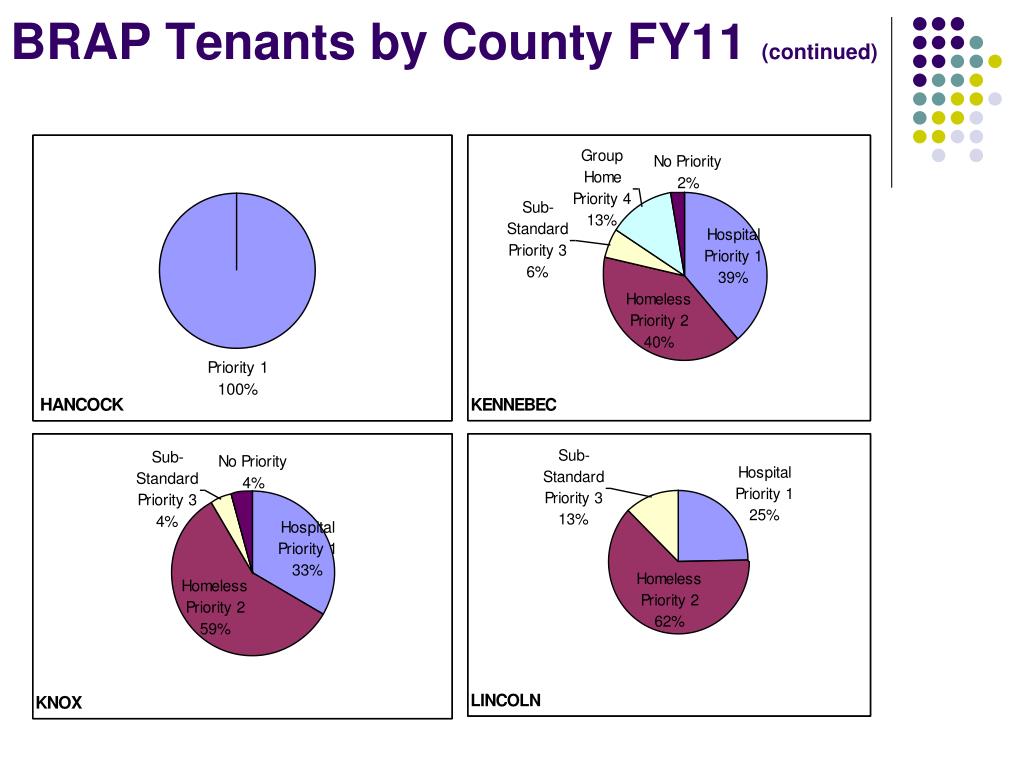 BRAP Tenants by County FY11 (continued)

Priority 1
100%

HANCOCK

Group Home Priority 4
13%

No Priority
2%

Sub-Standard Priority 3
6%

Hospital Priority 1
39%

Homeless Priority 2
40%

KENNEBEC

Sub-Standard Priority 3
4%

No Priority
4%

Hospital Priority 1
33%

Homeless Priority 2
59%

KNOX

Sub-Standard Priority 3
13%

Hospital Priority 1
25%

Homeless Priority 2
62%

LINCOLN